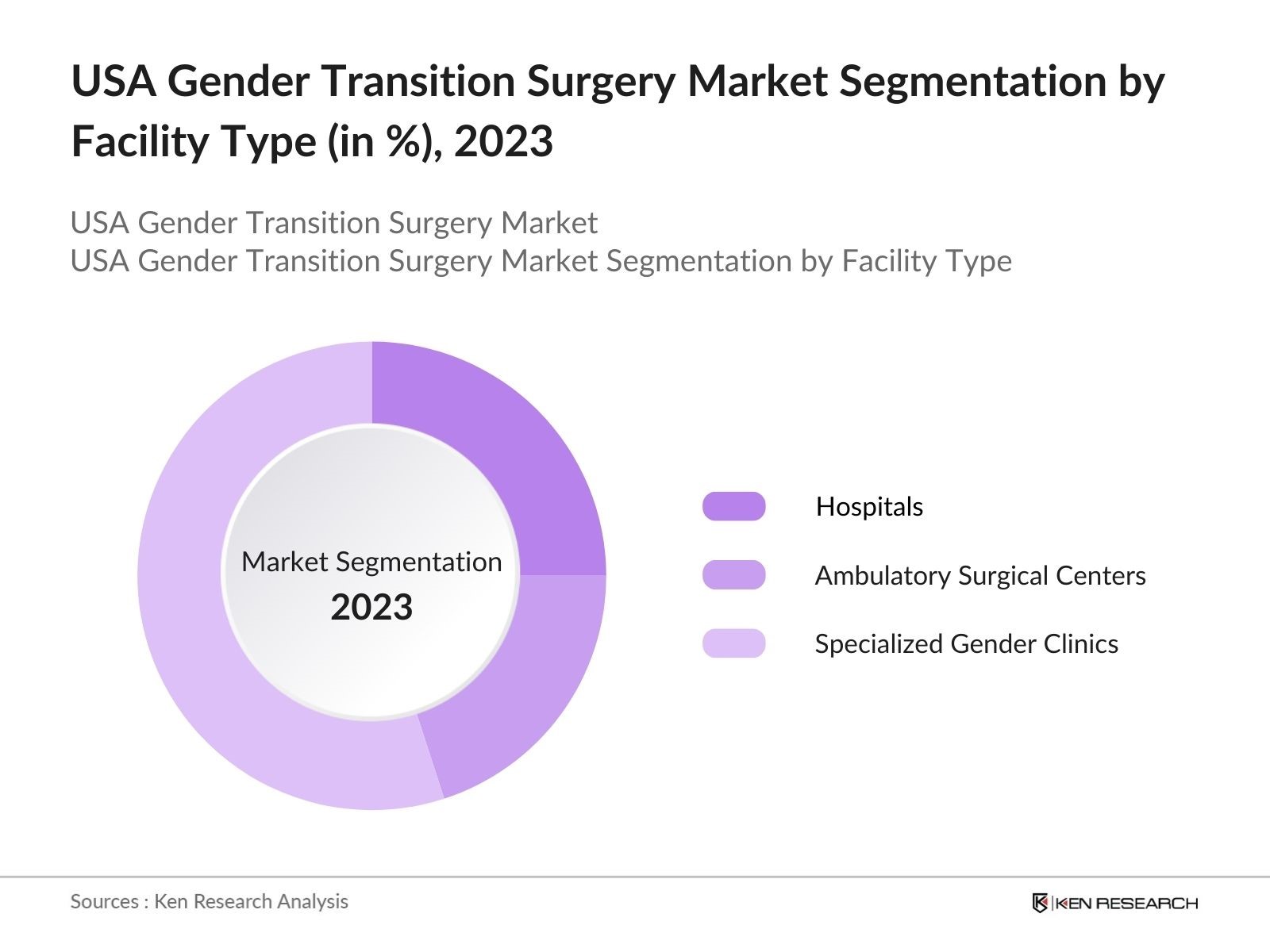 USA Gender Transition Surgery Market Segmentation by Facility Type (in %), 2023

USA Gender Transition Surgery Market
USA Gender Transition Surgery Market Segmentation by Facility Type

Market Segmentation
2023

Hospitals

Ambulatory Surgical Centers

Specialized Gender Clinics

Sources : Ken Research Analysis

KEN RESEARCH